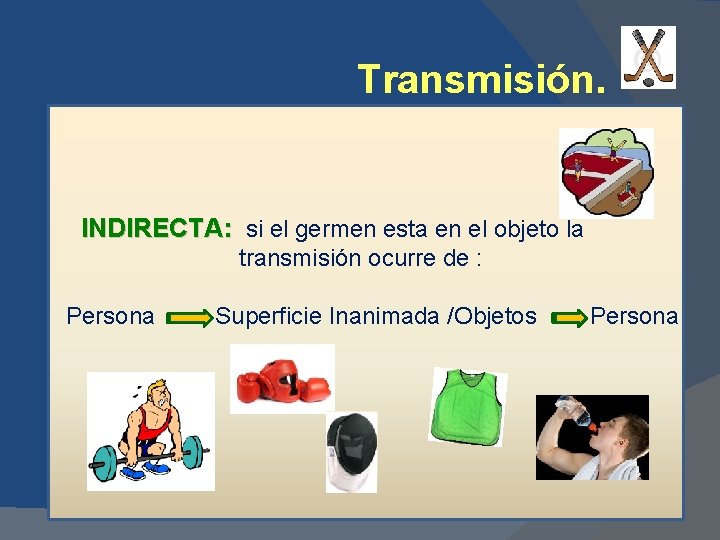 Transmisión.

INDIRECTA: si el germen esta en el objeto la transmisión ocurre de :

Persona Superficie Inanimada /Objetos Persona